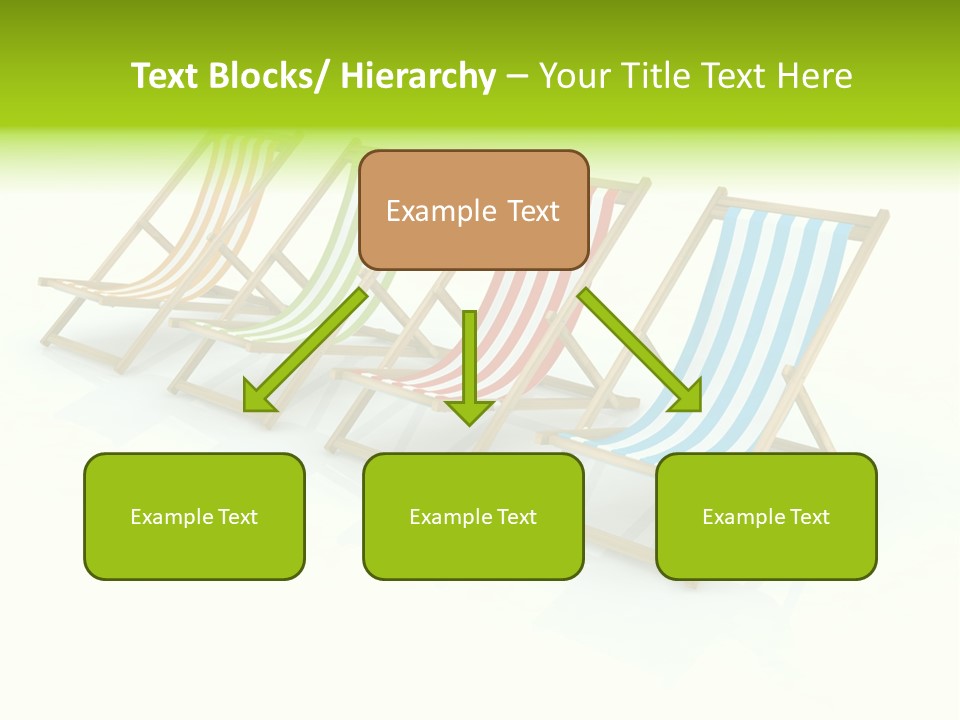 Text Blocks/ Hierarchy – Your Title Text Here

Example Text

Example Text

Example Text

Example Text